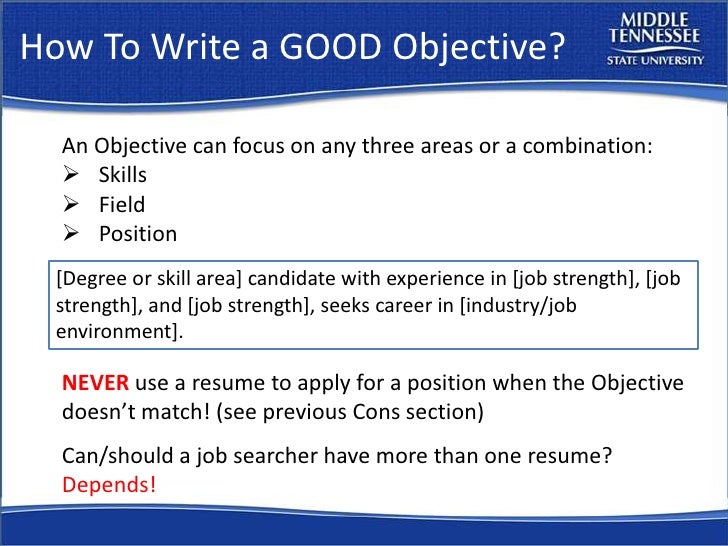 How To Write a GOOD Objective?

MIDDLE TENNESSEE STATE UNIVERSITY

An Objective can focus on any three areas or a combination:
➢ Skills
➢ Field
➢ Position

[Degree or skill area] candidate with experience in [job strength], [job strength], and [job strength], seeks career in [industry/job environment].

NEVER use a resume to apply for a position when the Objective doesn't match! (see previous Cons section)

Can/should a job searcher have more than one resume? Depends!